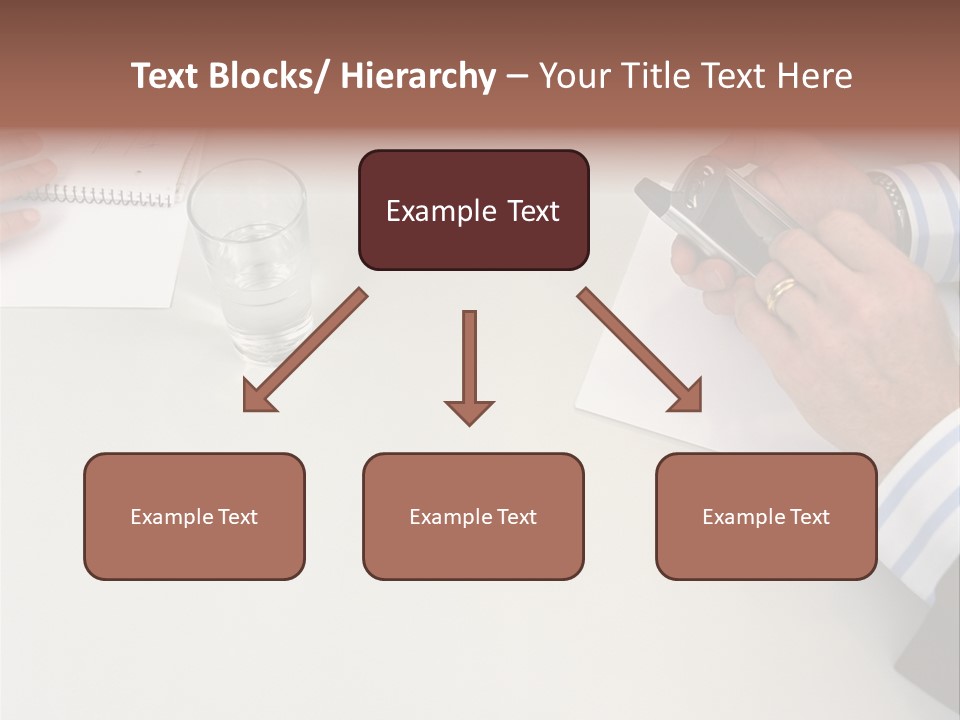 Text Blocks/ Hierarchy – Your Title Text Here

Example Text

Example Text

Example Text

Example Text